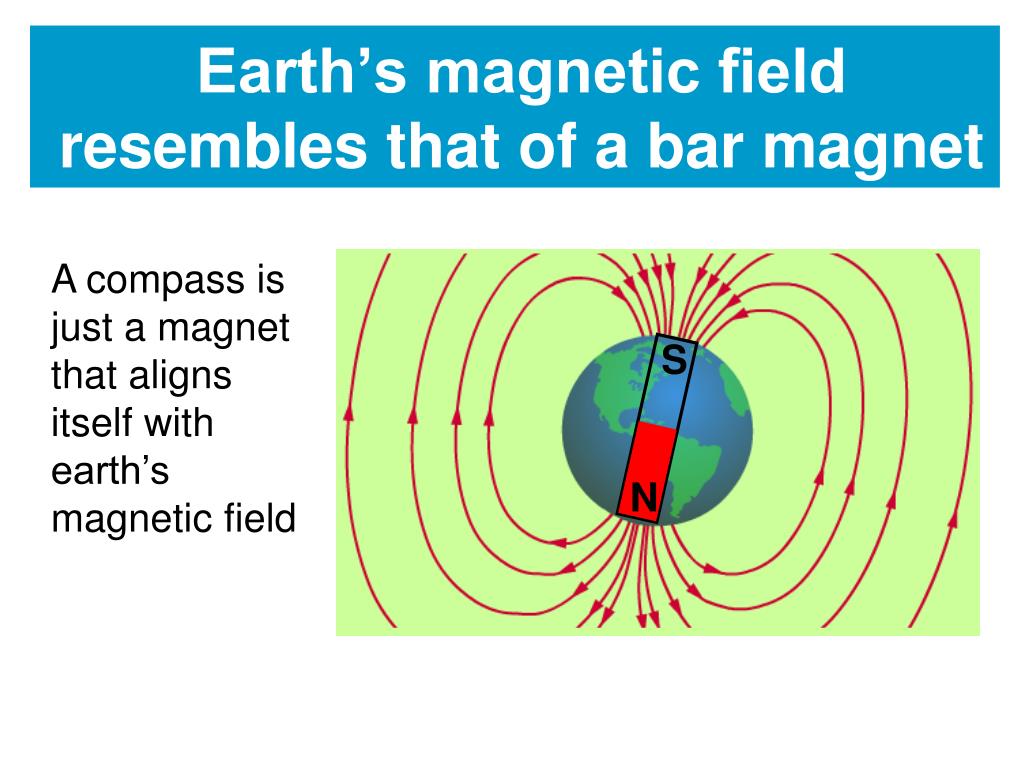 Earth’s magnetic field resembles that of a bar magnet

A compass is just a magnet that aligns itself with earth’s magnetic field

S

N